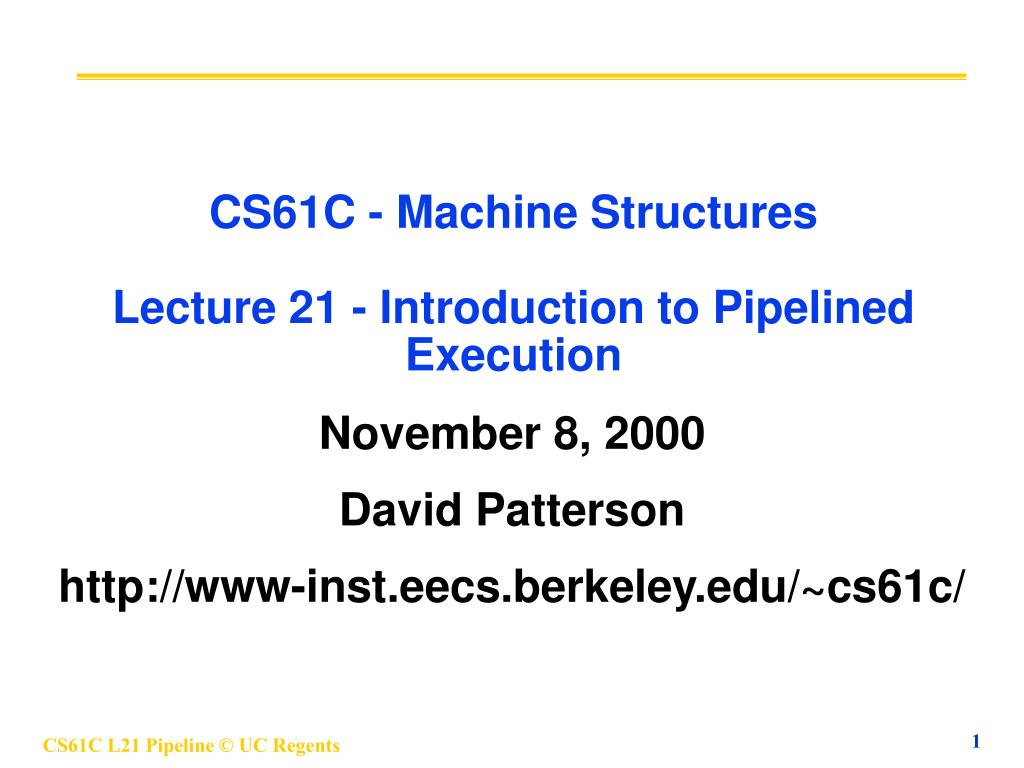 CS61C - Machine Structures

Lecture 21 - Introduction to Pipelined Execution

November 8, 2000

David Patterson

http://www-inst.eecs.berkeley.edu/~cs61c/

CS61C L21 Pipeline © UC Regents

1